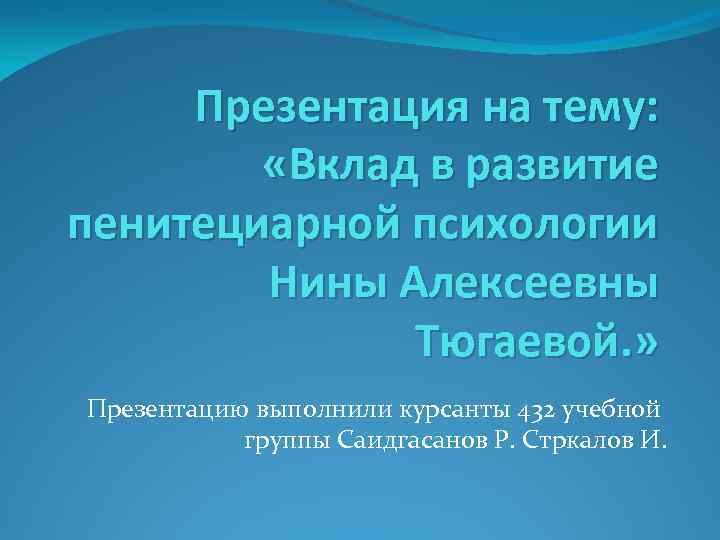 Презентация на тему: «Вклад в развитие пенитециарной психологии Нины Алексеевны Тюгаевой.»

Презентацию выполнили курсанты 432 учебной группы Саидгасанов Р. Стркалов И.